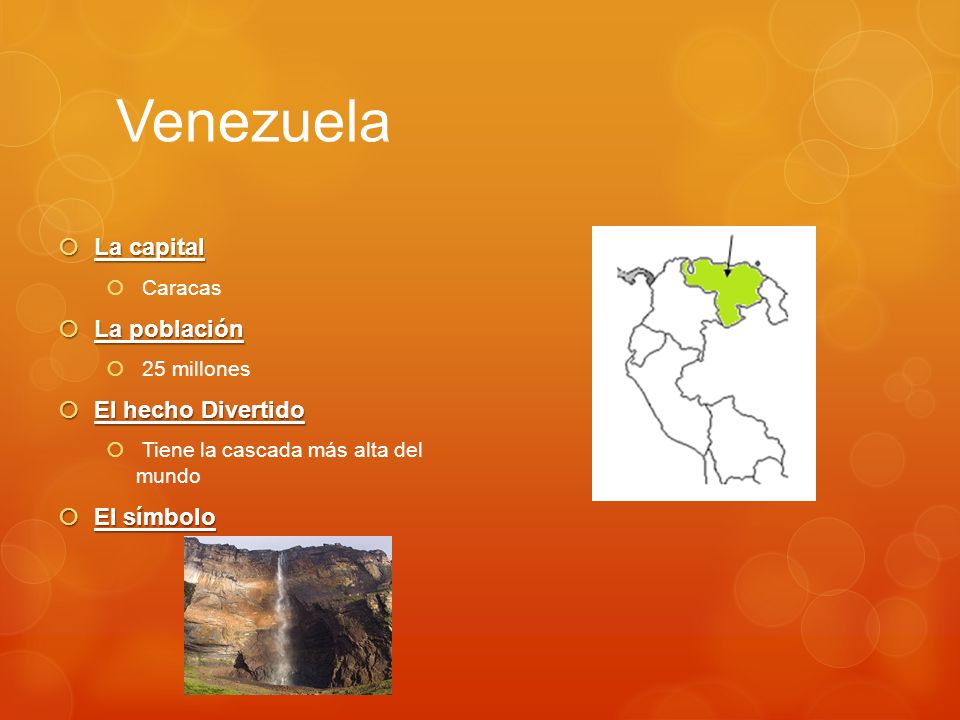 Venezuela

La capital

Caracas

La población

25 millones

El hecho Divertido

Tiene la cascada más alta del mundo

El símbolo